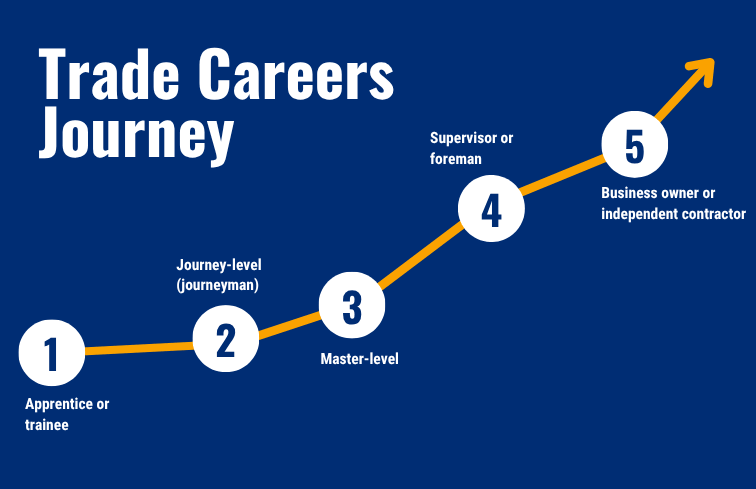 Trade Careers Journey

1
Apprentice or trainee

2
Journey-level (journeyman)

3
Master-level

4
Supervisor or foreman

5
Business owner or independent contractor